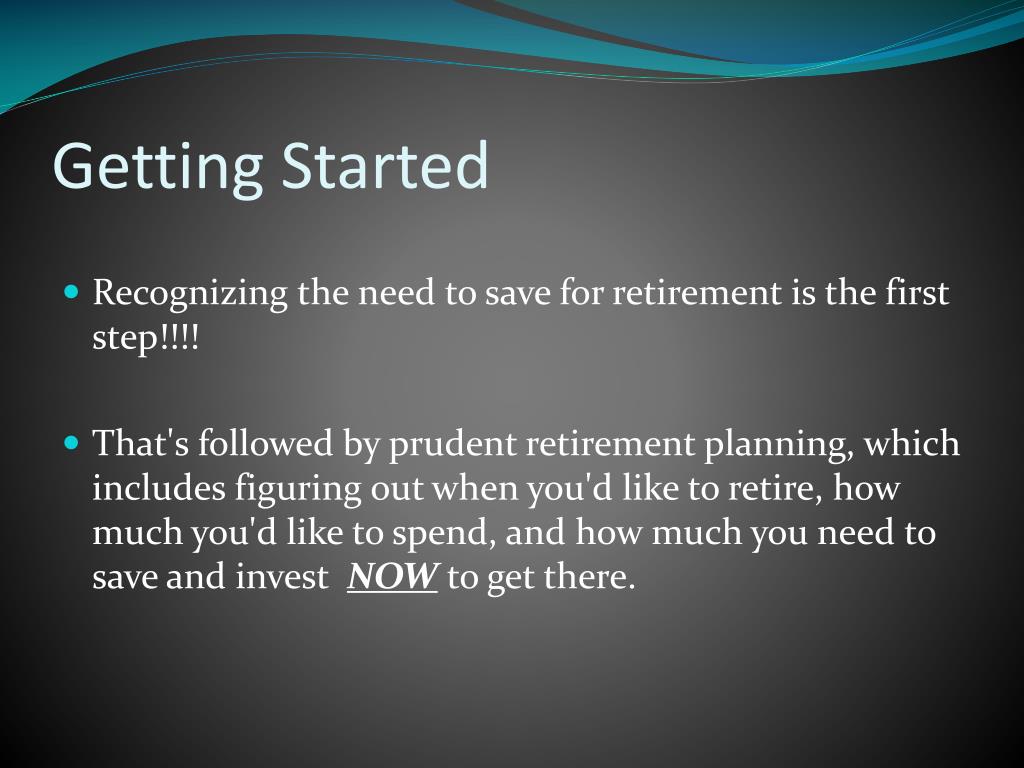 Getting Started

Recognizing the need to save for retirement is the first step!!!!

That's followed by prudent retirement planning, which includes figuring out when you'd like to retire, how much you'd like to spend, and how much you need to save and invest NOW to get there.